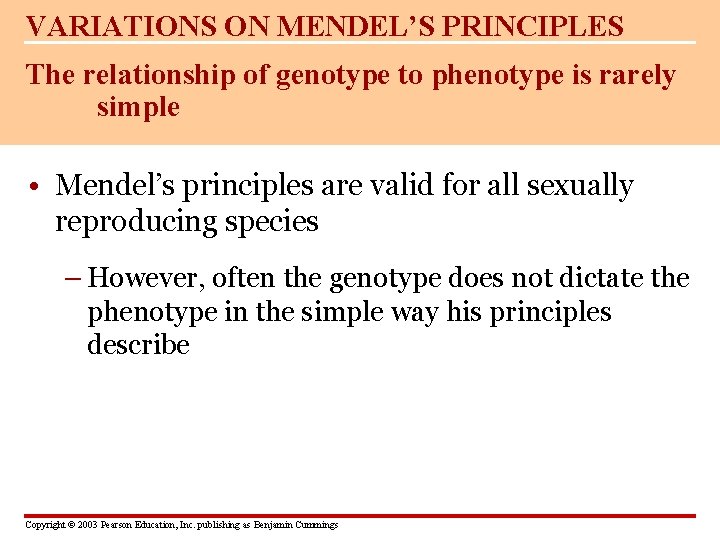 VARIATIONS ON MENDEL'S PRINCIPLES

The relationship of genotype to phenotype is rarely simple

• Mendel's principles are valid for all sexually reproducing species

– However, often the genotype does not dictate the phenotype in the simple way his principles describe

Copyright © 2003 Pearson Education, Inc. publishing as Benjamin Cummings